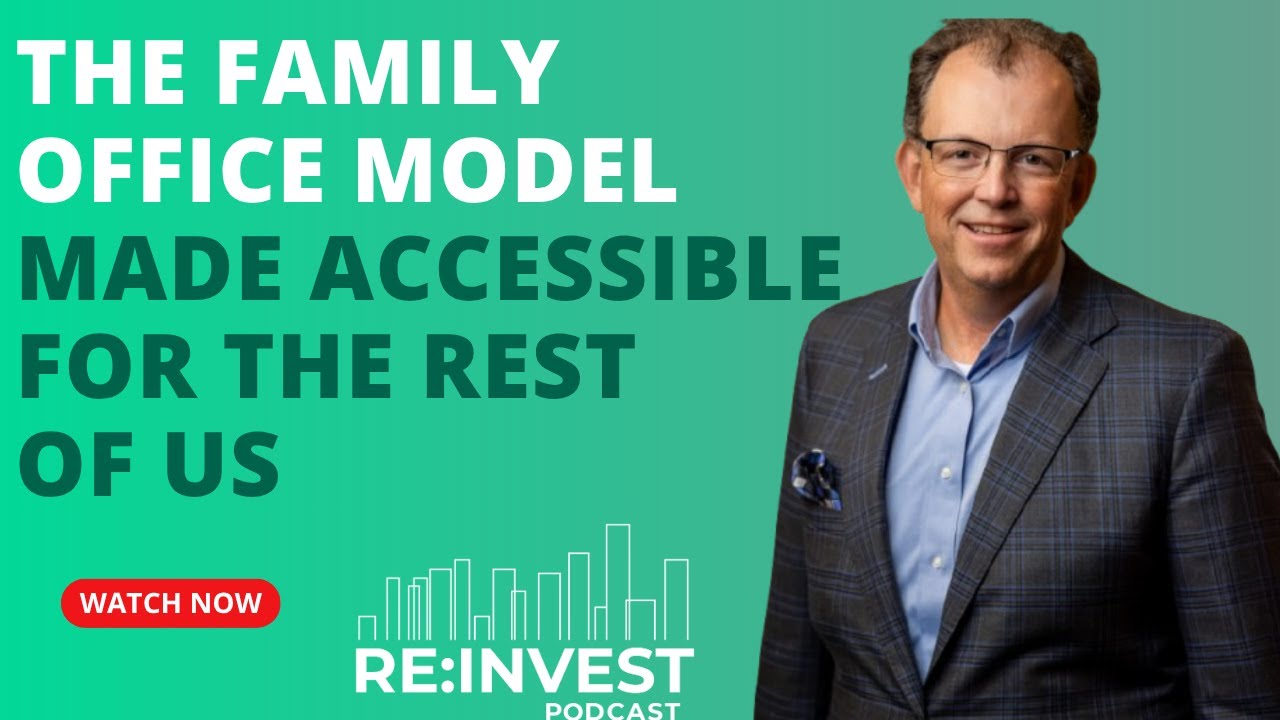 THE FAMILY OFFICE MODEL MADE ACCESSIBLE FOR THE REST OF US

WATCH NOW

RE:INVEST
PODCAST